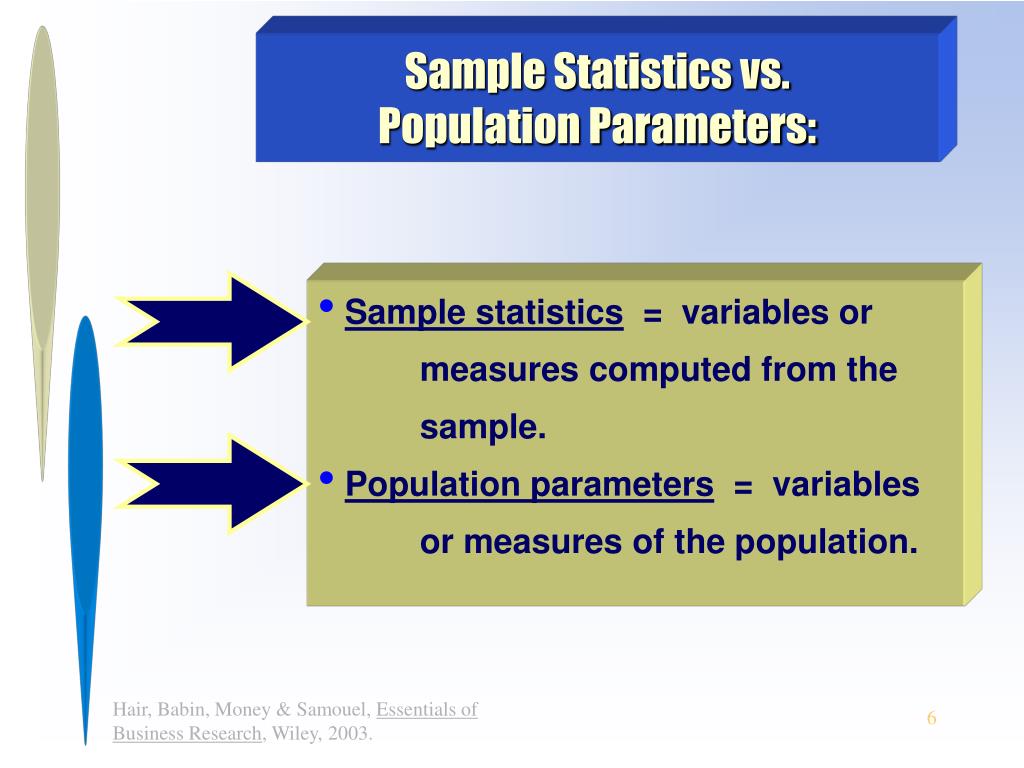 Sample Statistics vs.
Population Parameters:

• Sample statistics = variables or measures computed from the sample.

• Population parameters = variables or measures of the population.

Hair, Babin, Money & Samouel, Essentials of Business Research, Wiley, 2003.

6